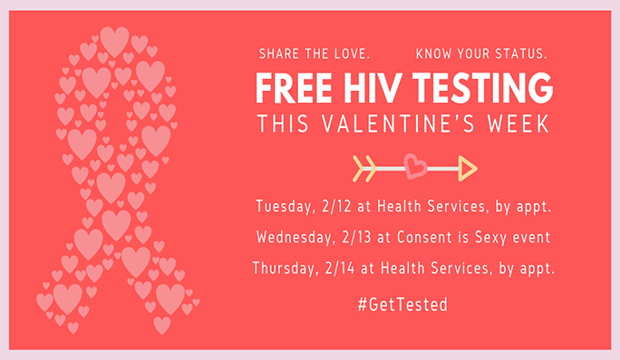 SHARE THE LOVE. KNOW YOUR STATUS.

FREE HIV TESTING

THIS VALENTINE'S WEEK

Tuesday, 2/12 at Health Services, by appt.

Wednesday, 2/13 at Consent is Sexy event

Thursday, 2/14 at Health Services, by appt.

#GetTested